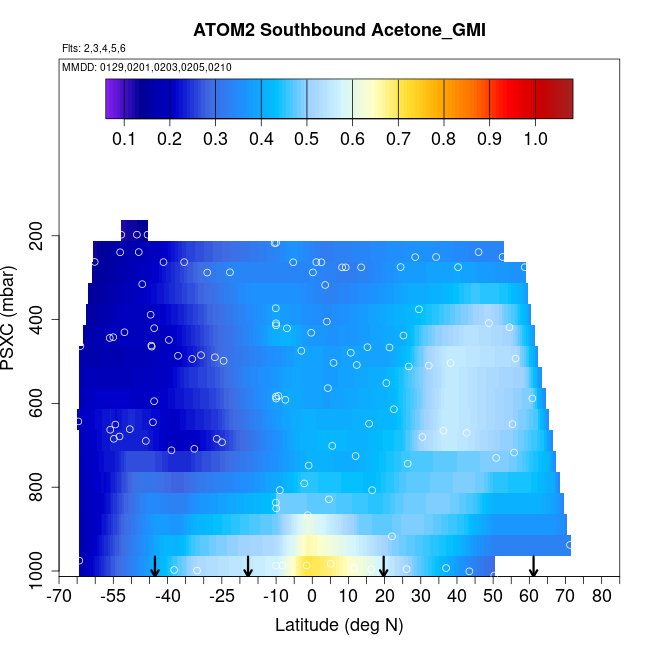 ATOM2 Southbound Acetone_GMI

Flts: 2,3,4,5,6

MMDD: 0129,0201,0203,0205,0210

0.1 0.2 0.3 0.4 0.5 0.6 0.7 0.8 0.9 1.0

PSXC (mbar)

200
400
600
800
1000

-70 -55 -40 -25 -10 0 10 20 30 40 50 60 70 80

Latitude (deg N)